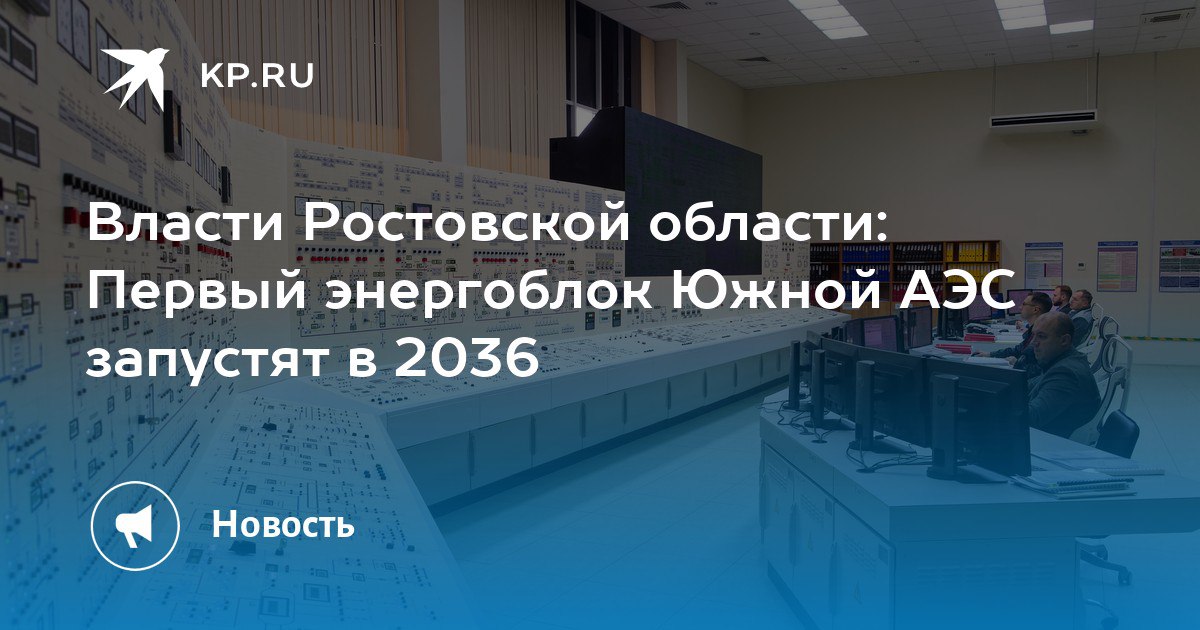 KP.RU

Власти Ростовской области: Первый энергоблок Южной АЭС запустят в 2036

Новость